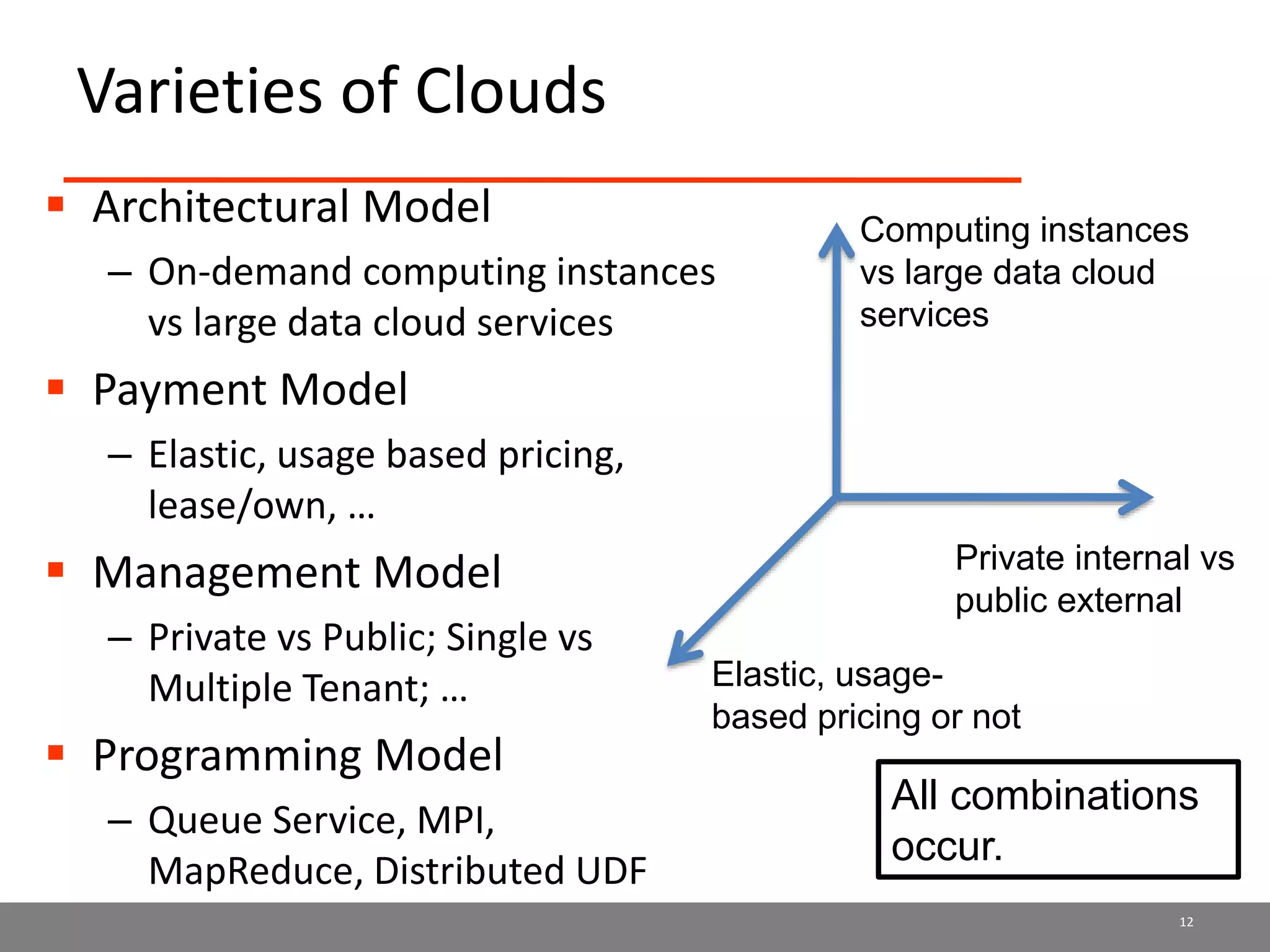 Varieties of Clouds

▪ Architectural Model
– On-demand computing instances vs large data cloud services

▪ Payment Model
– Elastic, usage based pricing, lease/own, …

▪ Management Model
– Private vs Public; Single vs Multiple Tenant; …

▪ Programming Model
– Queue Service, MPI, MapReduce, Distributed UDF

Computing instances vs large data cloud services

Private internal vs public external

Elastic, usage-based pricing or not

All combinations occur.

12